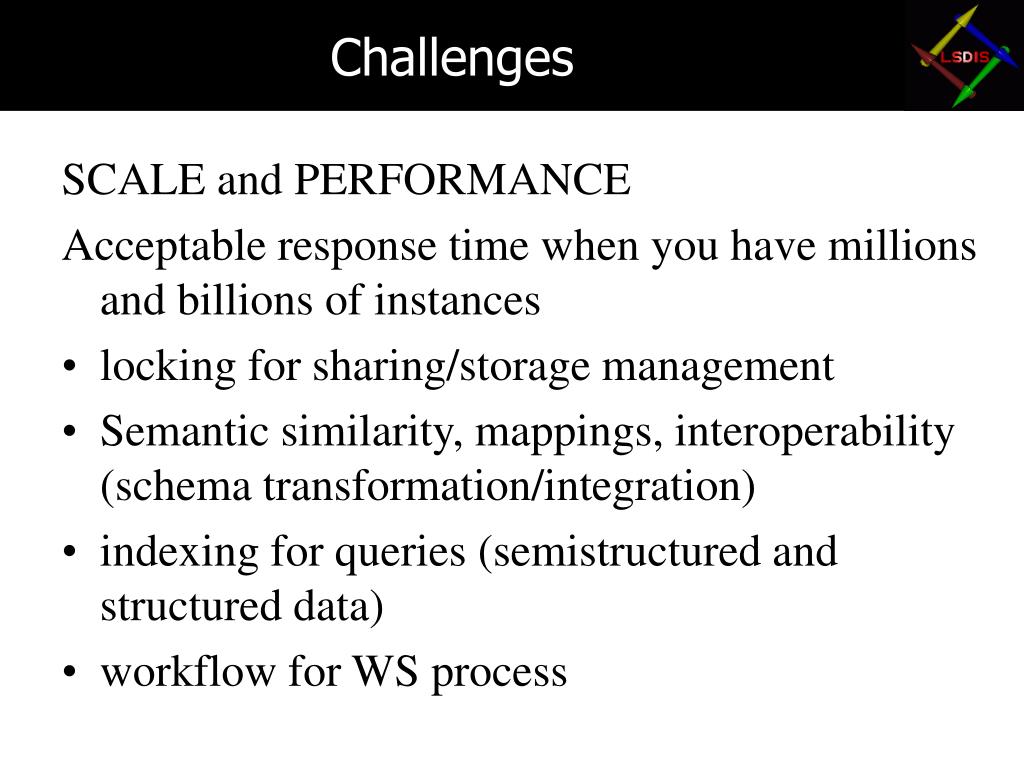 Challenges

LSDIS

SCALE and PERFORMANCE

Acceptable response time when you have millions and billions of instances

• locking for sharing/storage management
• Semantic similarity, mappings, interoperability (schema transformation/integration)
• indexing for queries (semistructured and structured data)
• workflow for WS process